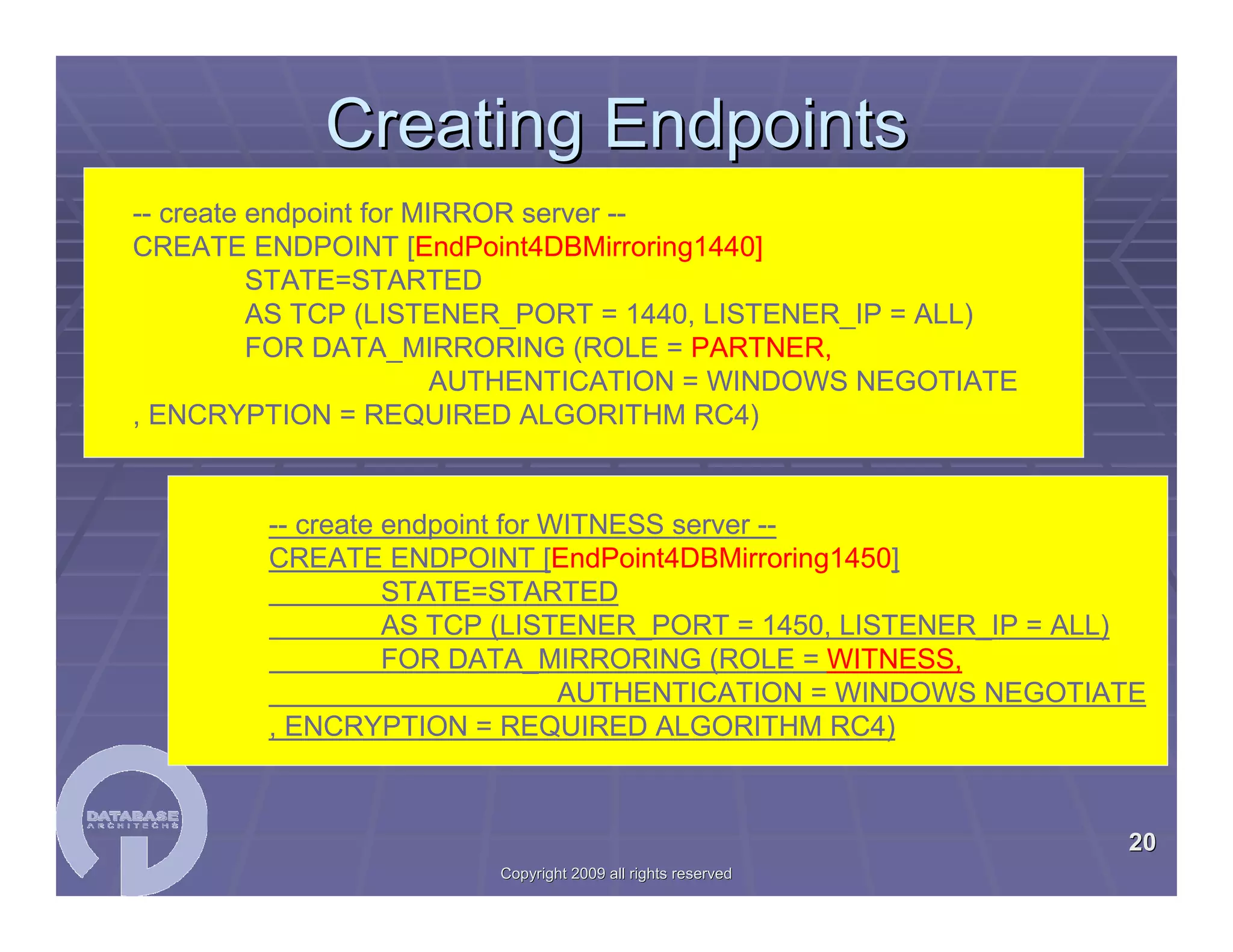 Creating Endpoints

-- create endpoint for MIRROR server --
CREATE ENDPOINT [EndPoint4DBMirroring1440]
STATE=STARTED
AS TCP (LISTENER_PORT = 1440, LISTENER_IP = ALL)
FOR DATA_MIRRORING (ROLE = PARTNER,
AUTHENTICATION = WINDOWS NEGOTIATE
, ENCRYPTION = REQUIRED ALGORITHM RC4)

-- create endpoint for WITNESS server --
CREATE ENDPOINT [EndPoint4DBMirroring1450]
STATE=STARTED
AS TCP (LISTENER_PORT = 1450, LISTENER_IP = ALL)
FOR DATA_MIRRORING (ROLE = WITNESS,
AUTHENTICATION = WINDOWS NEGOTIATE
, ENCRYPTION = REQUIRED ALGORITHM RC4)

DATABASE ARCHITECHS

20

Copyright 2009 all rights reserved